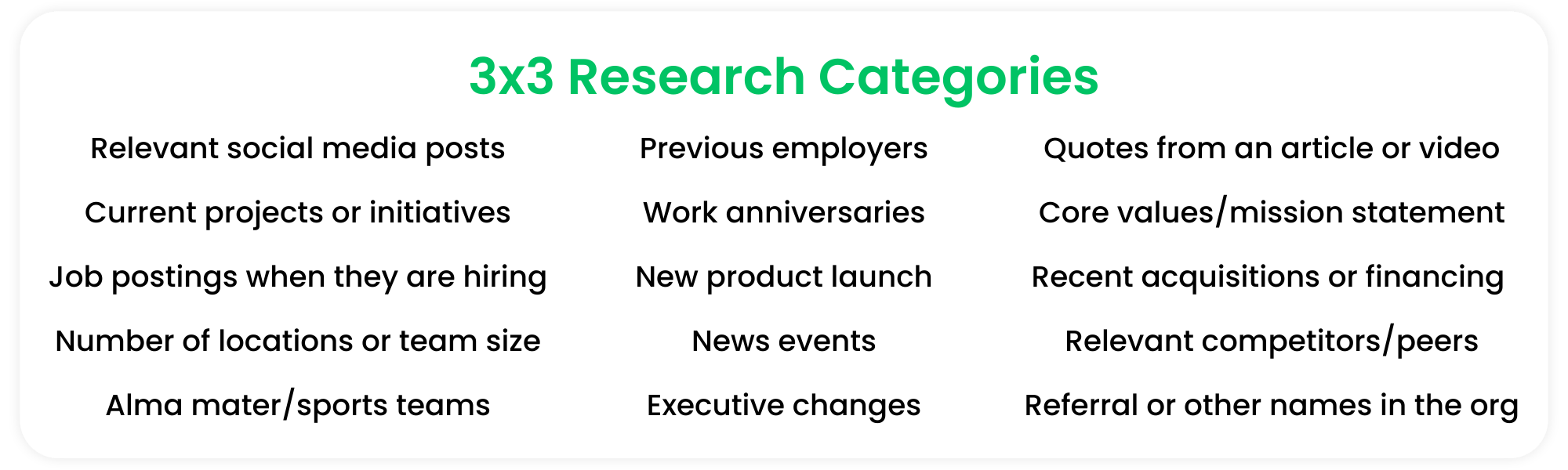 3x3 Research Categories

Relevant social media posts

Current projects or initiatives

Job postings when they are hiring

Number of locations or team size

Alma mater/sports teams

Previous employers

Work anniversaries

New product launch

News events

Executive changes

Quotes from an article or video

Core values/mission statement

Recent acquisitions or financing

Relevant competitors/peers

Referral or other names in the org